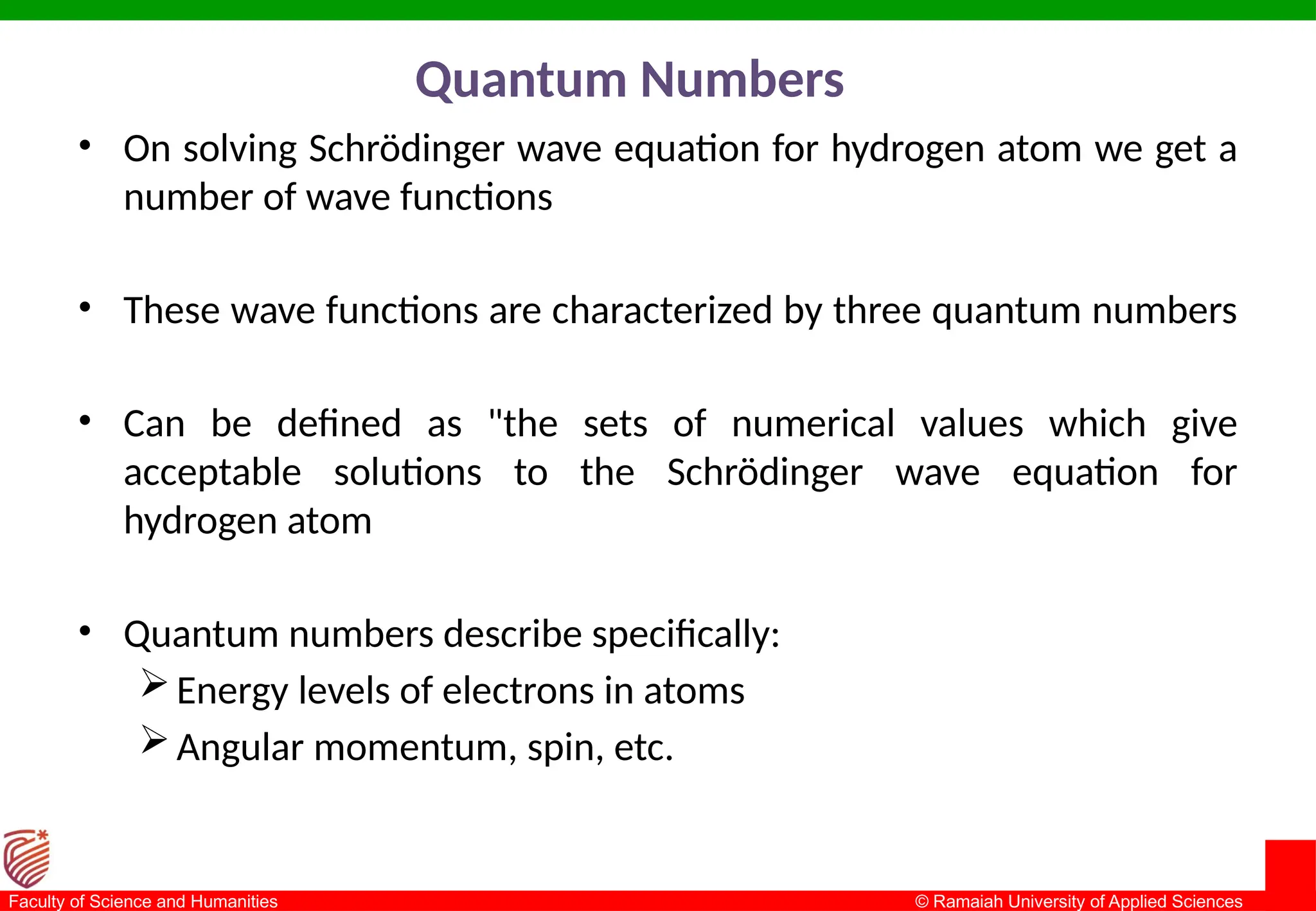 Quantum Numbers

• On solving Schrödinger wave equation for hydrogen atom we get a number of wave functions

• These wave functions are characterized by three quantum numbers

• Can be defined as "the sets of numerical values which give acceptable solutions to the Schrödinger wave equation for hydrogen atom

• Quantum numbers describe specifically:
➢ Energy levels of electrons in atoms
➢ Angular momentum, spin, etc.

Faculty of Science and Humanities
© Ramaiah University of Applied Sciences